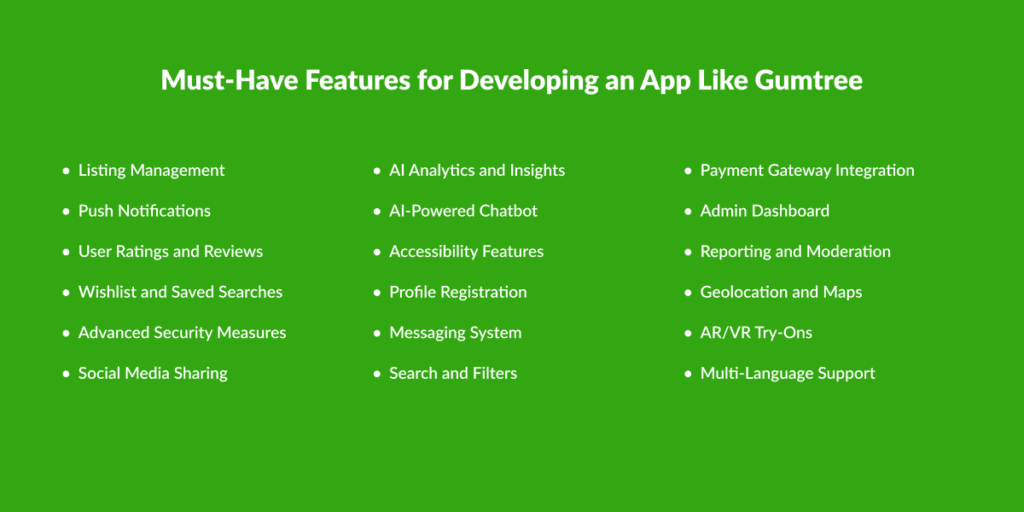 Must-Have Features for Developing an App Like Gumtree

- Listing Management
- Push Notifications
- User Ratings and Reviews
- Wishlist and Saved Searches
- Advanced Security Measures
- Social Media Sharing

- AI Analytics and Insights
- AI-Powered Chatbot
- Accessibility Features
- Profile Registration
- Messaging System
- Search and Filters

- Payment Gateway Integration
- Admin Dashboard
- Reporting and Moderation
- Geolocation and Maps
- AR/VR Try-Ons
- Multi-Language Support